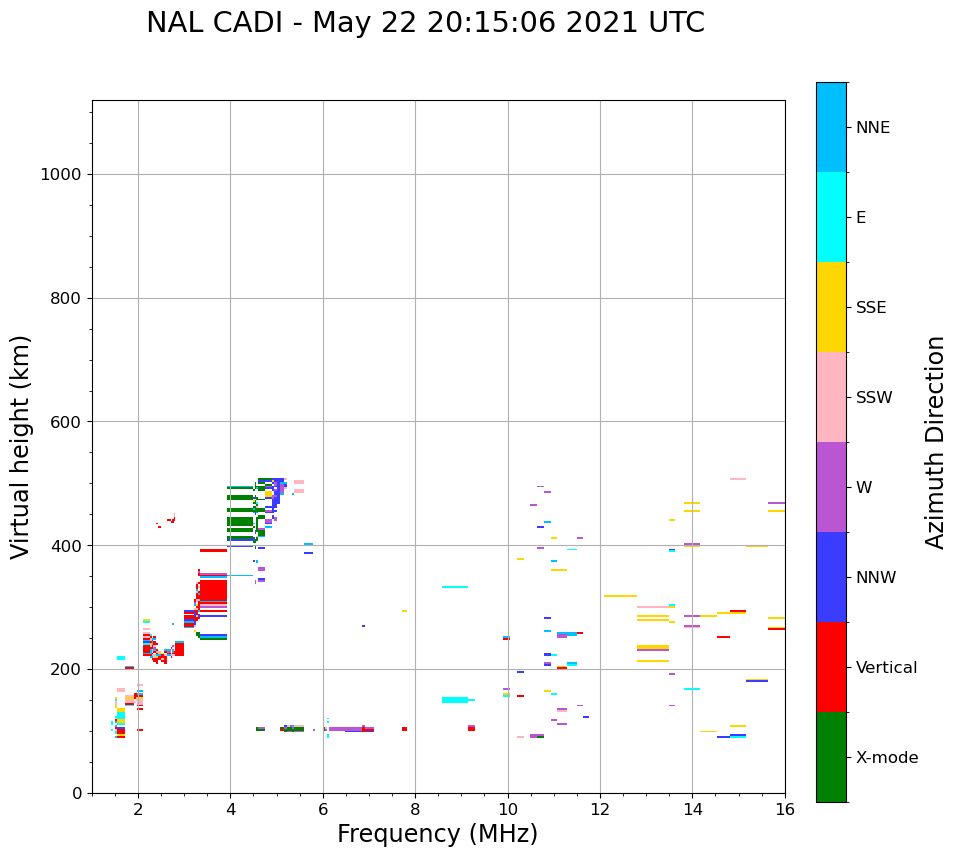 NAL CADI - May 22 20:15:06 2021 UTC

Virtual height (km)

1000
800
600
400
200
0

2
4
6
8
10
12
14
16

Frequency (MHz)

NNE
E
SSE
SSW
W
NNW
Vertical
X-mode

Azimuth Direction